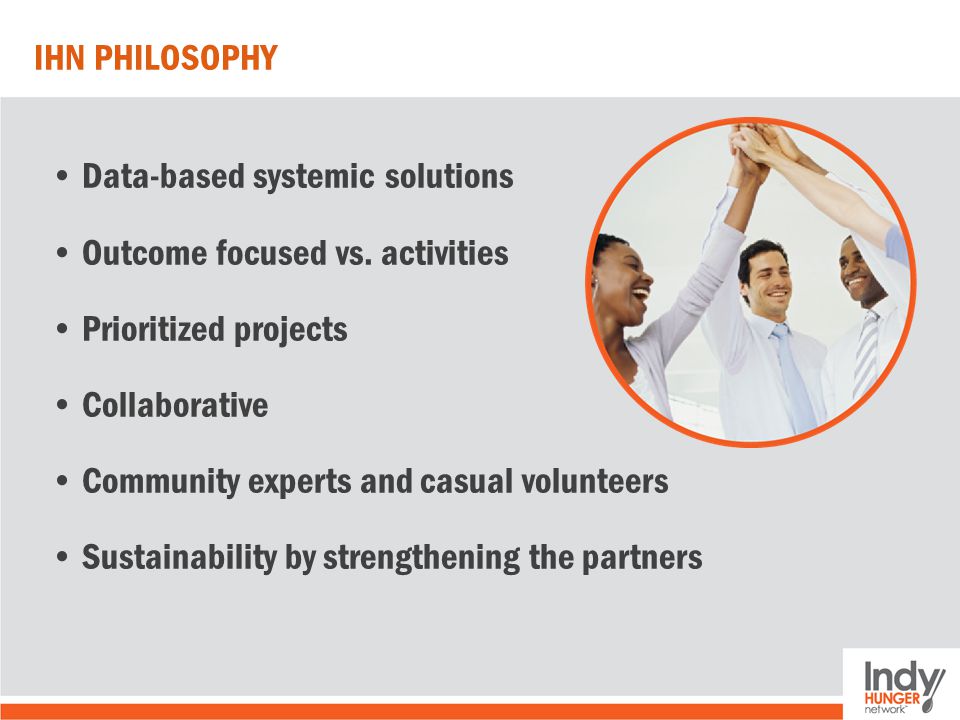 IHN PHILOSOPHY

• Data-based systemic solutions

• Outcome focused vs. activities

• Prioritized projects

• Collaborative

• Community experts and casual volunteers

• Sustainability by strengthening the partners

Indy HUNGER network